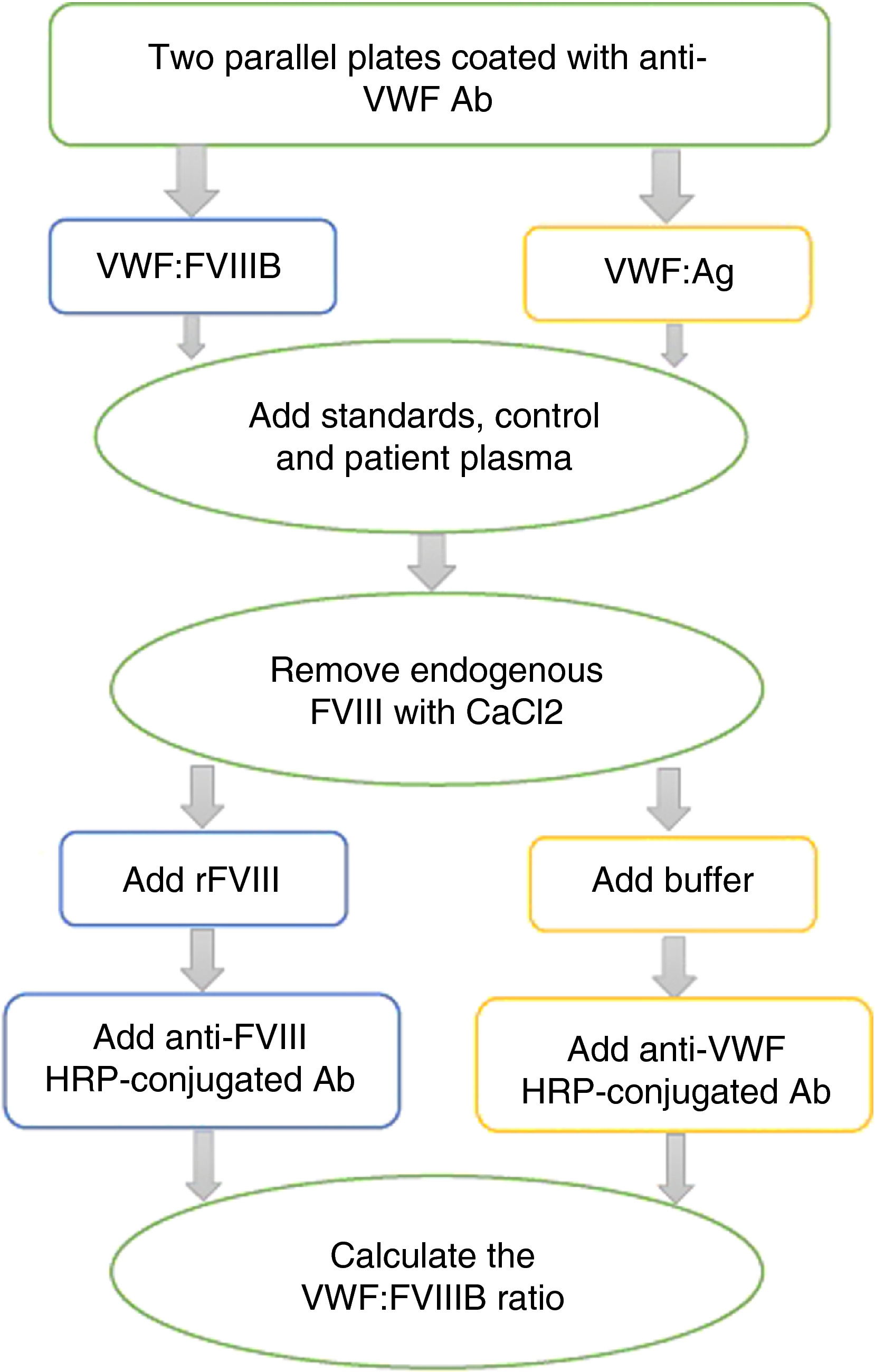 Two parallel plates coated with anti-VWF Ab

VWF:FVIIIB

VWF:Ag

Add standards, control and patient plasma

Remove endogenous FVIII with CaCl2

Add rFVIII

Add buffer

Add anti-FVIII HRP-conjugated Ab

Add anti-VWF HRP-conjugated Ab

Calculate the VWF:FVIIIB ratio